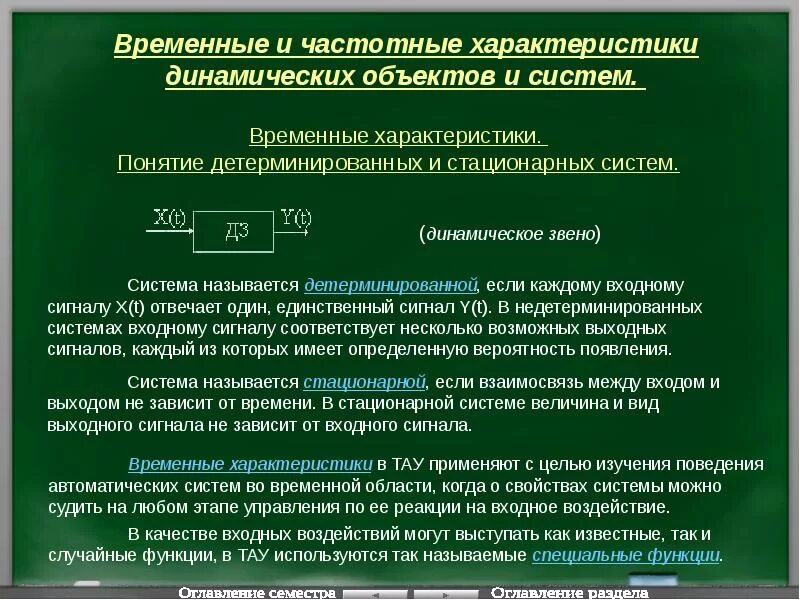 Временные и частотные характеристики динамических объектов и систем.

Временные характеристики.
Понятие детерминированных и стационарных систем.

X(t)
ДЗ
Y(t)

(динамическое звено)

Система называется детерминированной, если каждому входному сигналу X(t) отвечает один, единственный сигнал Y(t). В недетерминированных системах входному сигналу соответствует несколько возможных выходных сигналов, каждый из которых имеет определенную вероятность появления.

Система называется стационарной, если взаимосвязь между входом и выходом не зависит от времени. В стационарной системе величина и вид выходного сигнала не зависит от входного сигнала.

Временные характеристики в ТАУ применяют с целью изучения поведения автоматических систем во временной области, когда о свойствах системы можно судить на любом этапе управления по ее реакции на входное воздействие.

В качестве входных воздействий могут выступать как известные, так и случайные функции, в ТАУ используются так называемые специальные функции.

Оглавление семестра
Оглавление раздела